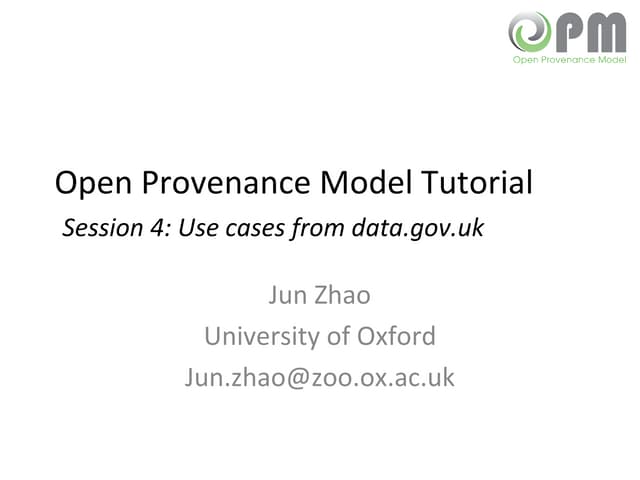 OPM
Open Provenance Model

Open Provenance Model Tutorial
Session 4: Use cases from data.gov.uk

Jun Zhao
University of Oxford
Jun.zhao@zoo.ox.ac.uk